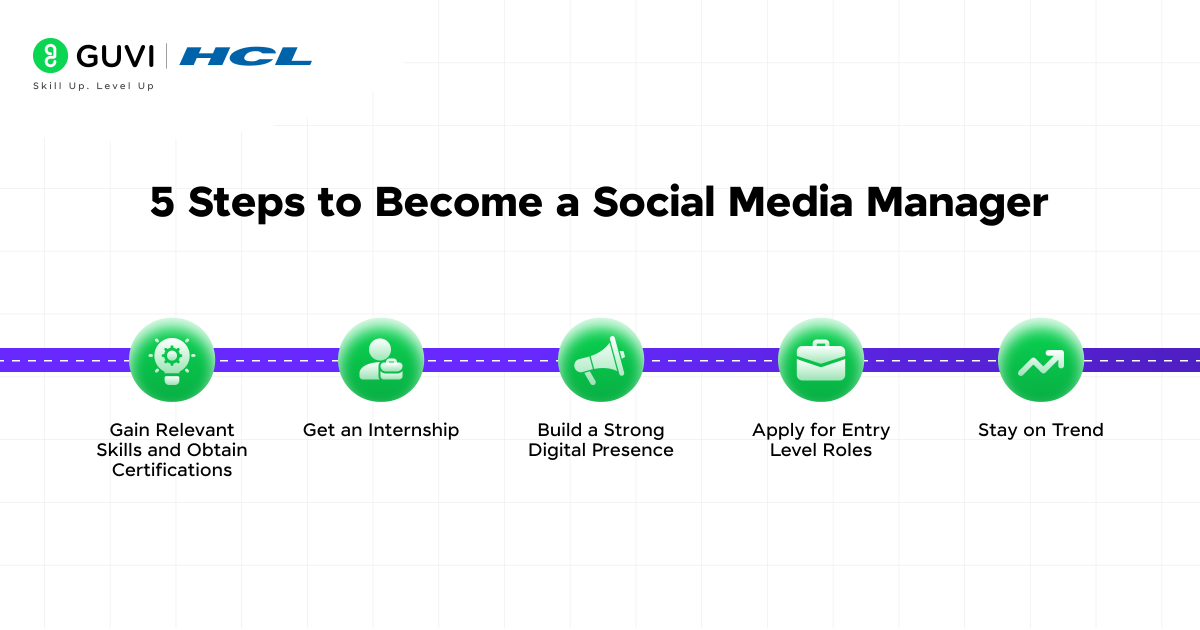 GUVI | HCL
Skill Up. Level Up

5 Steps to Become a Social Media Manager

Gain Relevant Skills and Obtain Certifications

Get an Internship

Build a Strong Digital Presence

Apply for Entry Level Roles

Stay on Trend